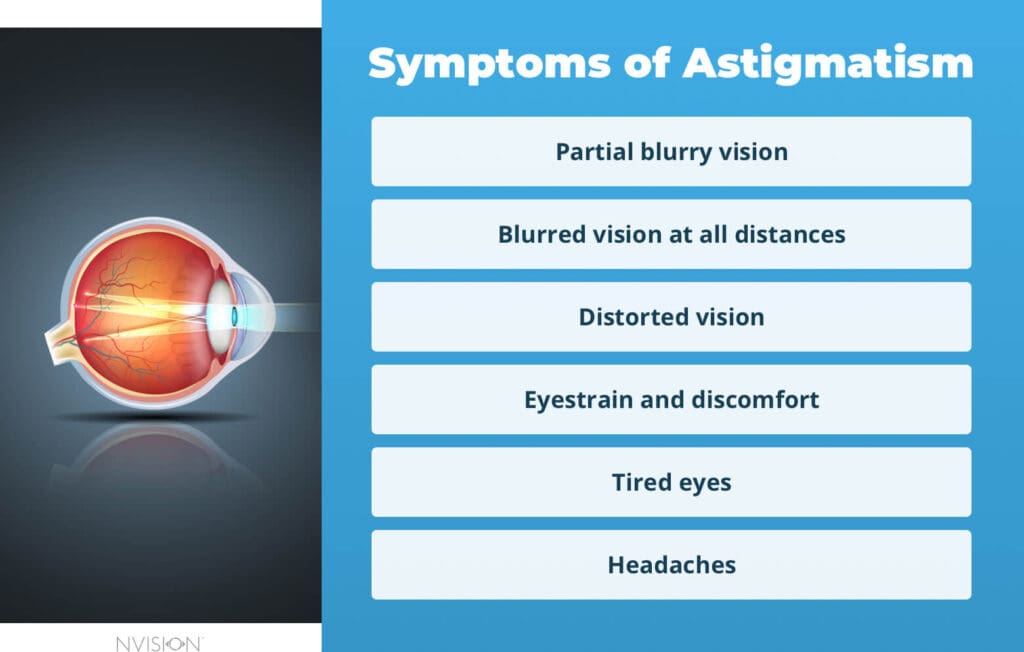 Symptoms of Astigmatism

Partial blurry vision

Blurred vision at all distances

Distorted vision

Eyestrain and discomfort

Tired eyes

Headaches

NVISION